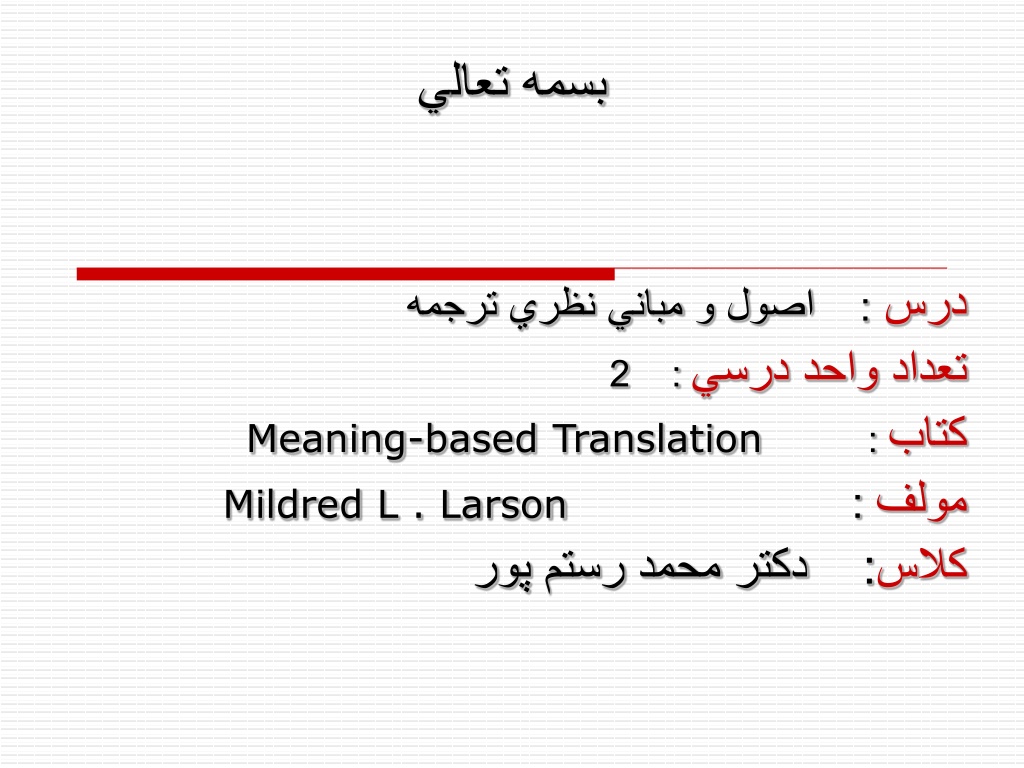 بسمه تعالي

درس : اصول و مباني نظري ترجمه

تعداد واحد درسي : 2

كتاب : Meaning-based Translation

مولف : Mildred L . Larson

كلاس: دكتر محمد رستم پور